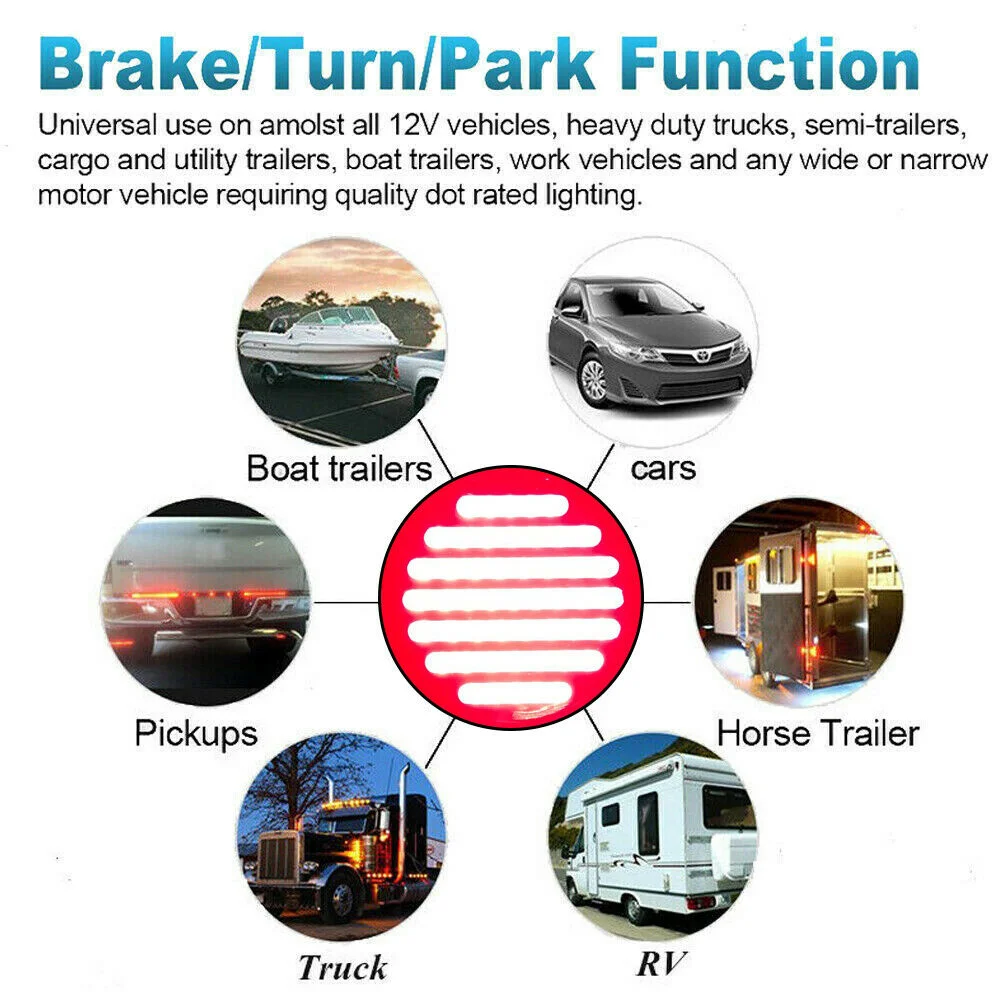 Brake/Turn/Park Function

Universal use on amolst all 12V vehicles, heavy duty trucks, semi-trailers, cargo and utility trailers, boat trailers, work vehicles and any wide or narrow motor vehicle requiring quality dot rated lighting.

Boat trailers

cars

Pickups

Horse Trailer

Truck

RV